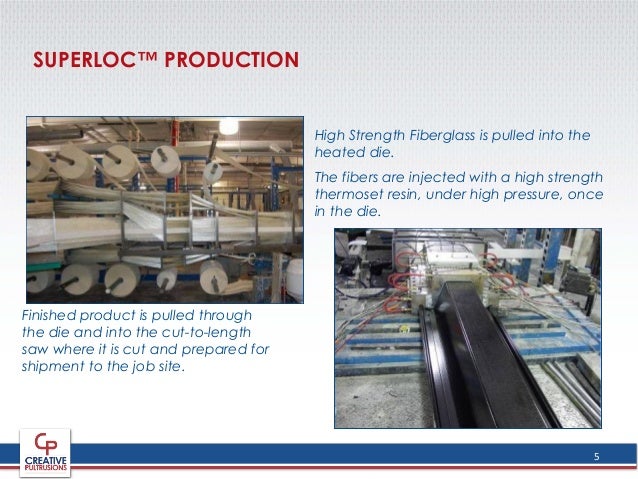 SUPERLOC™ PRODUCTION

High Strength Fiberglass is pulled into the heated die.

The fibers are injected with a high strength thermoset resin, under high pressure, once in the die.

Finished product is pulled through the die and into the cut-to-length saw where it is cut and prepared for shipment to the job site.

CP
CREATIVE PULTRUSIONS

5